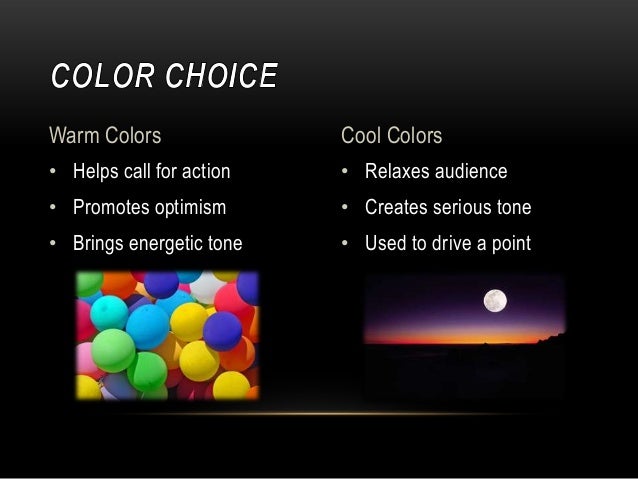 COLOR CHOICE

Warm Colors
• Helps call for action
• Promotes optimism
• Brings energetic tone

Cool Colors
• Relaxes audience
• Creates serious tone
• Used to drive a point